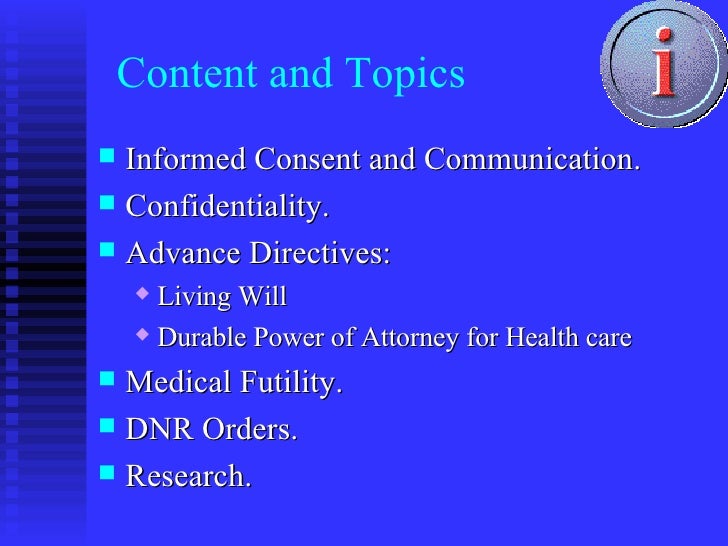 Content and Topics

i

- Informed Consent and Communication.
- Confidentiality.
- Advance Directives:
  - Living Will
  - Durable Power of Attorney for Health care
- Medical Futility.
- DNR Orders.
- Research.